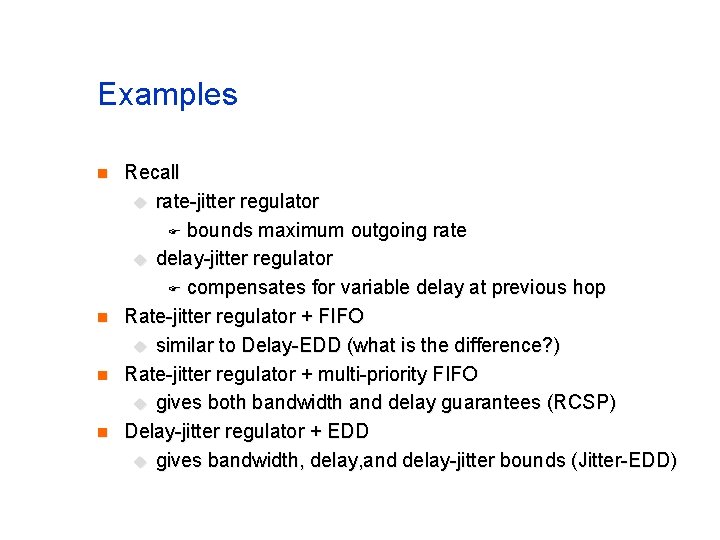 Examples

- Recall
  - rate-jitter regulator
    - bounds maximum outgoing rate
  - delay-jitter regulator
    - compensates for variable delay at previous hop
- Rate-jitter regulator + FIFO
  - similar to Delay-EDD (what is the difference?)
- Rate-jitter regulator + multi-priority FIFO
  - gives both bandwidth and delay guarantees (RCSP)
- Delay-jitter regulator + EDD
  - gives bandwidth, delay,and delay-jitter bounds (Jitter-EDD)